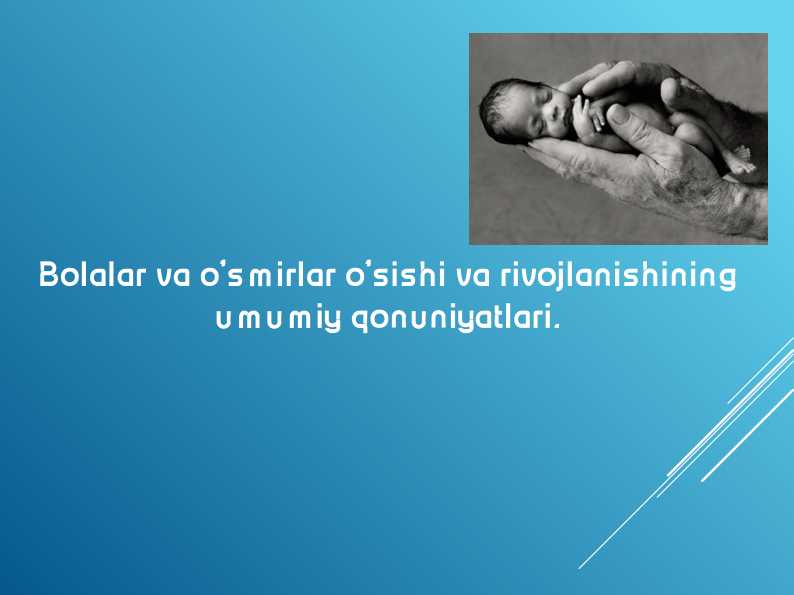 Bolalar va o'smirlar o'sishi va rivojlanishining umumiy qonuniyatlari.